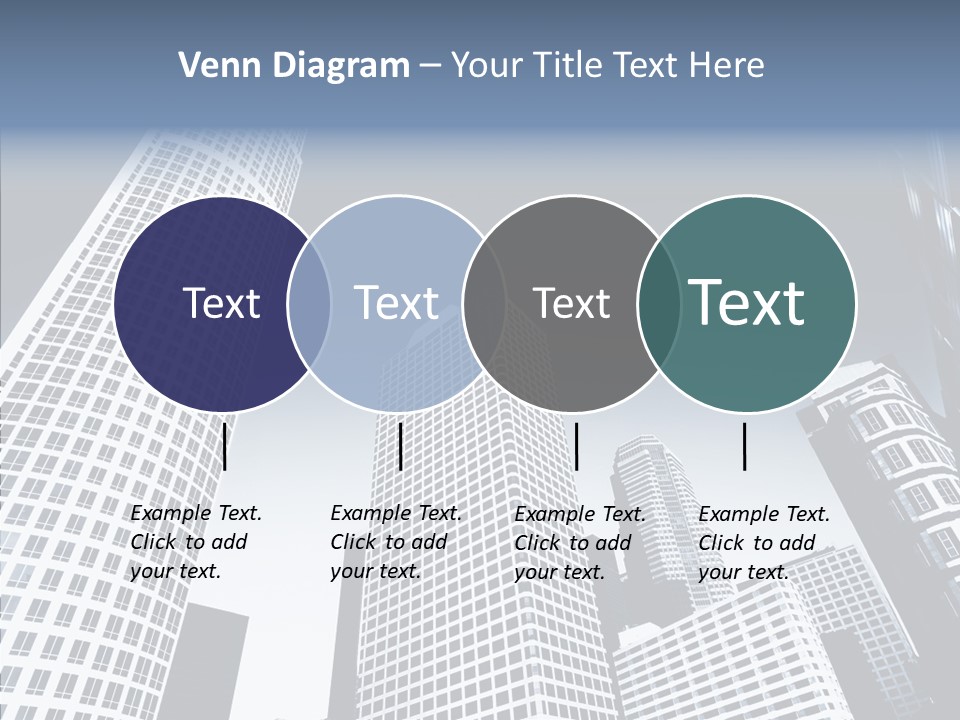 Venn Diagram – Your Title Text Here

Text

Text

Text

Text

Example Text. Click to add your text.

Example Text. Click to add your text.

Example Text. Click to add your text.

Example Text. Click to add your text.